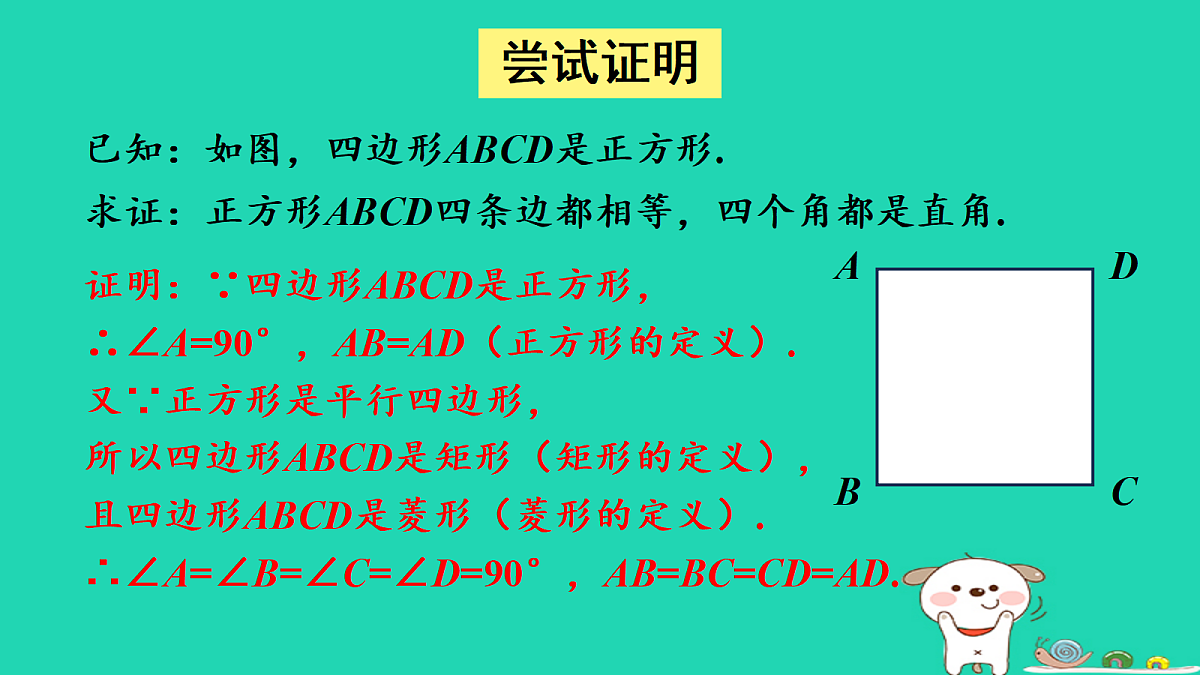 尝试证明

已知：如图，四边形$ABCD$是正方形.

求证：正方形$ABCD$四条边都相等，四个角都是直角.

证明：∵四边形$ABCD$是正方形，

∴$\angle A=90°$，$AB=AD$（正方形的定义）.

又∵正方形是平行四边形，

所以四边形$ABCD$是矩形（矩形的定义），

且四边形$ABCD$是菱形（菱形的定义）.

∴$\angle A=\angle B=\angle C=\angle D=90°$，$AB=BC=CD=AD$.

A D B C